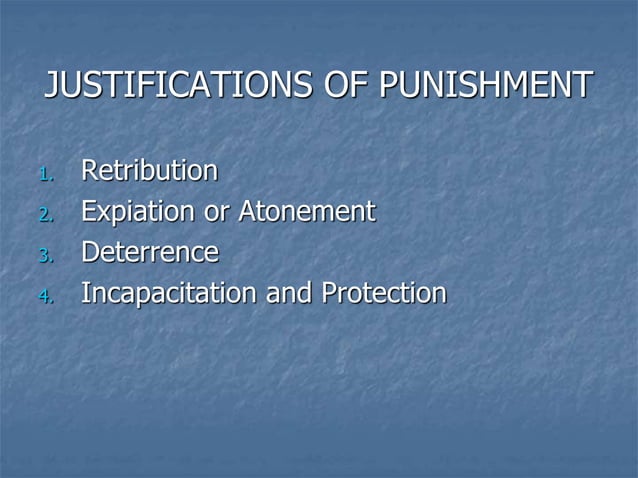 JUSTIFICATIONS OF PUNISHMENT

1. Retribution
2. Expiation or Atonement
3. Deterrence
4. Incapacitation and Protection